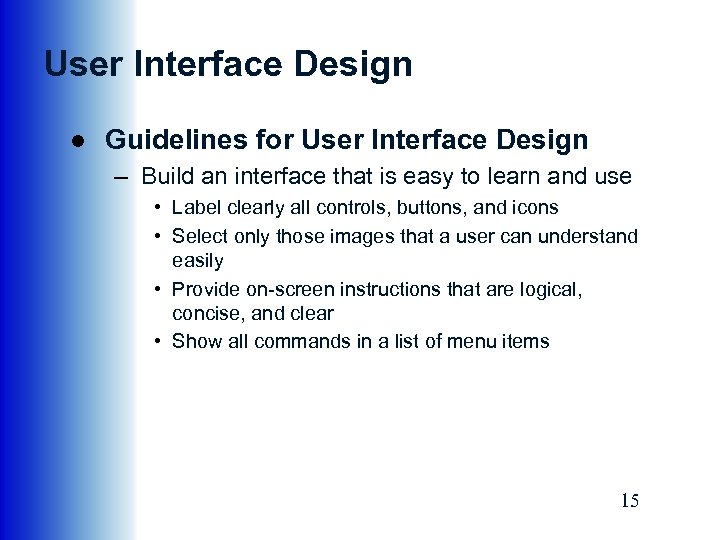 User Interface Design

● Guidelines for User Interface Design

– Build an interface that is easy to learn and use

• Label clearly all controls, buttons, and icons

• Select only those images that a user can understand easily

• Provide on-screen instructions that are logical, concise, and clear

• Show all commands in a list of menu items

15